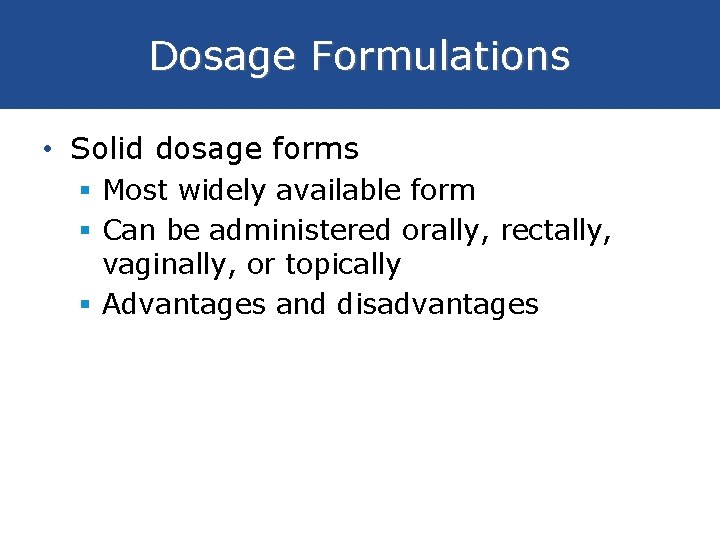 Dosage Formulations

• Solid dosage forms
  ▪ Most widely available form
  ▪ Can be administered orally, rectally, vaginally, or topically
  ▪ Advantages and disadvantages